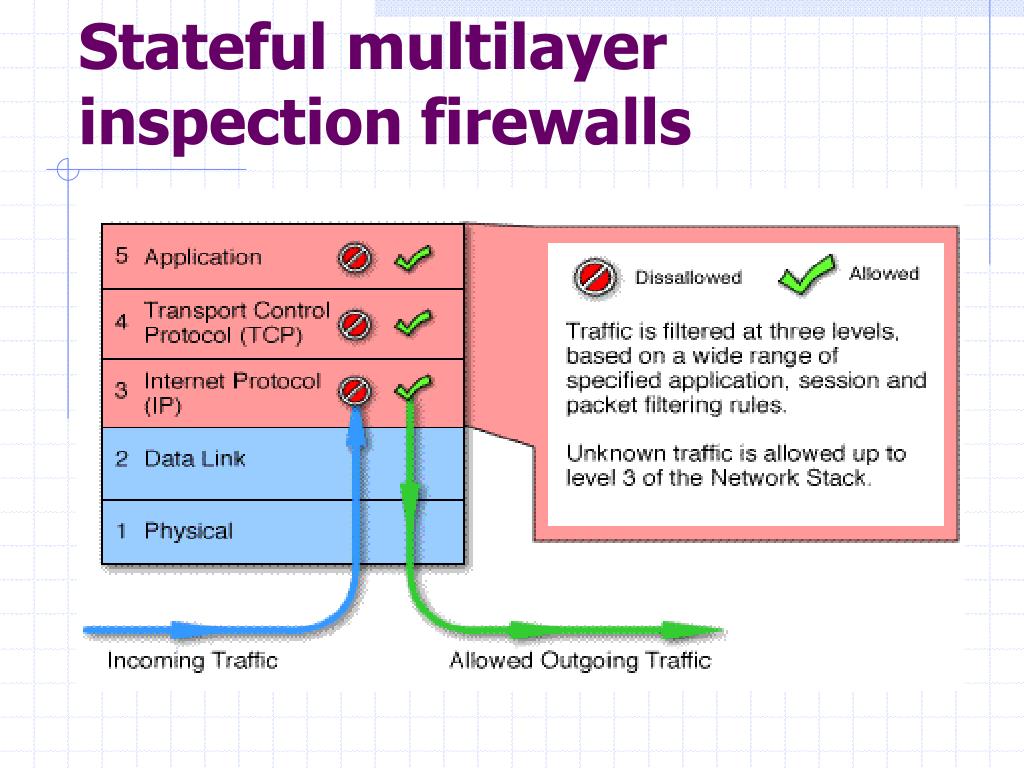 Stateful multilayer inspection firewalls

5 Application

4 Transport Control Protocol (TCP)

3 Internet Protocol (IP)

2 Data Link

1 Physical

Dissallowed

Allowed

Traffic is filtered at three levels, based on a wide range of specified application, session and packet filtering rules.

Unknown traffic is allowed up to level 3 of the Network Stack.

Incoming Traffic

Allowed Outgoing Traffic